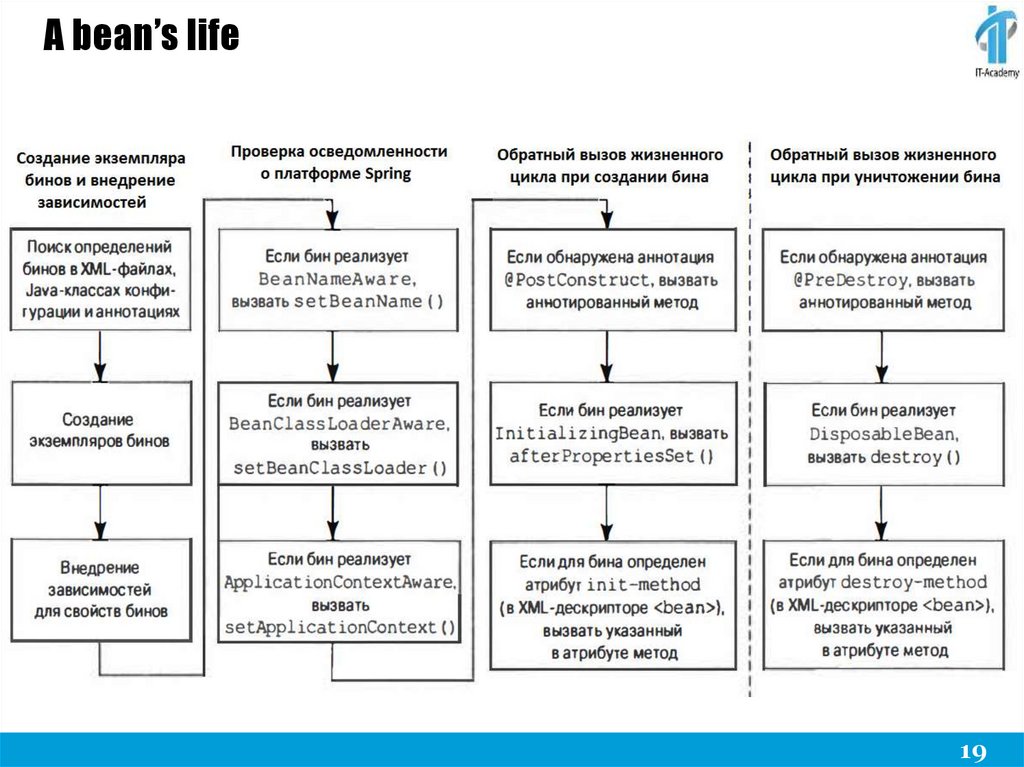 A bean's life

IT-Academy

Создание экземпляра бинов и внедрение зависимостей

Поиск определений бинов в XML-файлах, Java-классах конфигурации и аннотациях

Создание экземпляров бинов

Внедрение зависимостей для свойств бинов

Проверка осведомленности о платформе Spring

Если бин реализует BeanNameAware, вызвать setBeanName()

Если бин реализует BeanClassLoaderAware, вызвать setBeanClassLoader()

Если бин реализует ApplicationContextAware, вызвать setApplicationContext()

Обратный вызов жизненного цикла при создании бина

Если обнаружена аннотация @PostConstruct, вызвать аннотированный метод

Если бин реализует InitializingBean, вызвать afterPropertiesSet()

Если для бина определен атрибут init-method (в XML-дескрипторе <bean>), вызвать указанный в атрибуте метод

Обратный вызов жизненного цикла при уничтожении бина

Если обнаружена аннотация @PreDestroy, вызвать аннотированный метод

Если бин реализует DisposableBean, вызвать destroy()

Если для бина определен атрибут destroy-method (в XML-дескрипторе <bean>), вызвать указанный в атрибуте метод

19